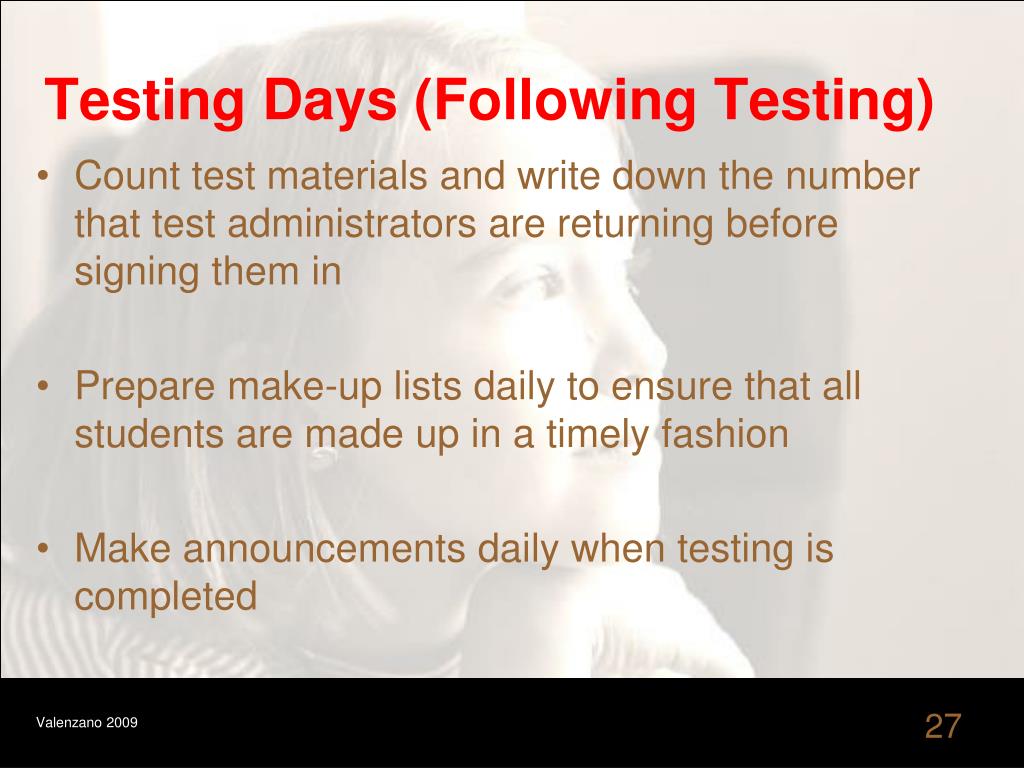 Testing Days (Following Testing)

• Count test materials and write down the number that test administrators are returning before signing them in

• Prepare make-up lists daily to ensure that all students are made up in a timely fashion

• Make announcements daily when testing is completed

Valenzano 2009

27